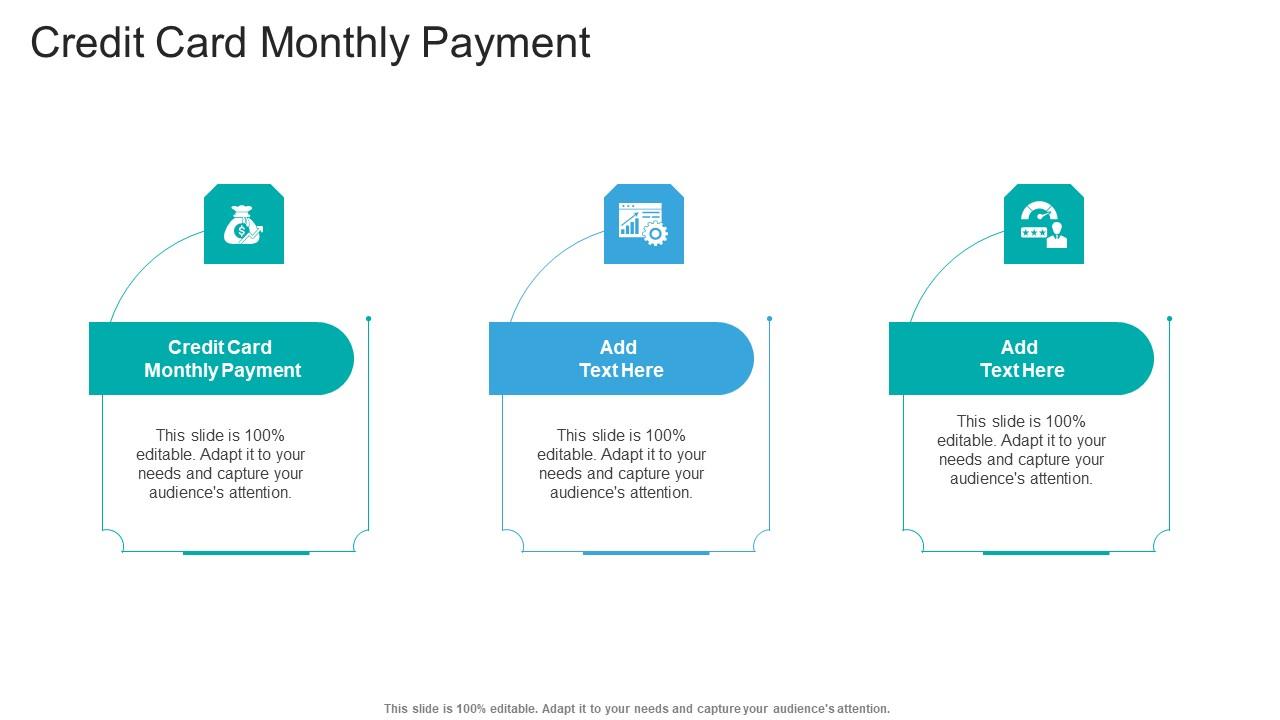 Credit Card Monthly Payment

Credit Card Monthly Payment

This slide is 100% editable. Adapt it to your needs and capture your audience's attention.

Add Text Here

This slide is 100% editable. Adapt it to your needs and capture your audience's attention.

Add Text Here

This slide is 100% editable. Adapt it to your needs and capture your audience's attention.

This slide is 100% editable. Adapt it to your needs and capture your audience's attention.